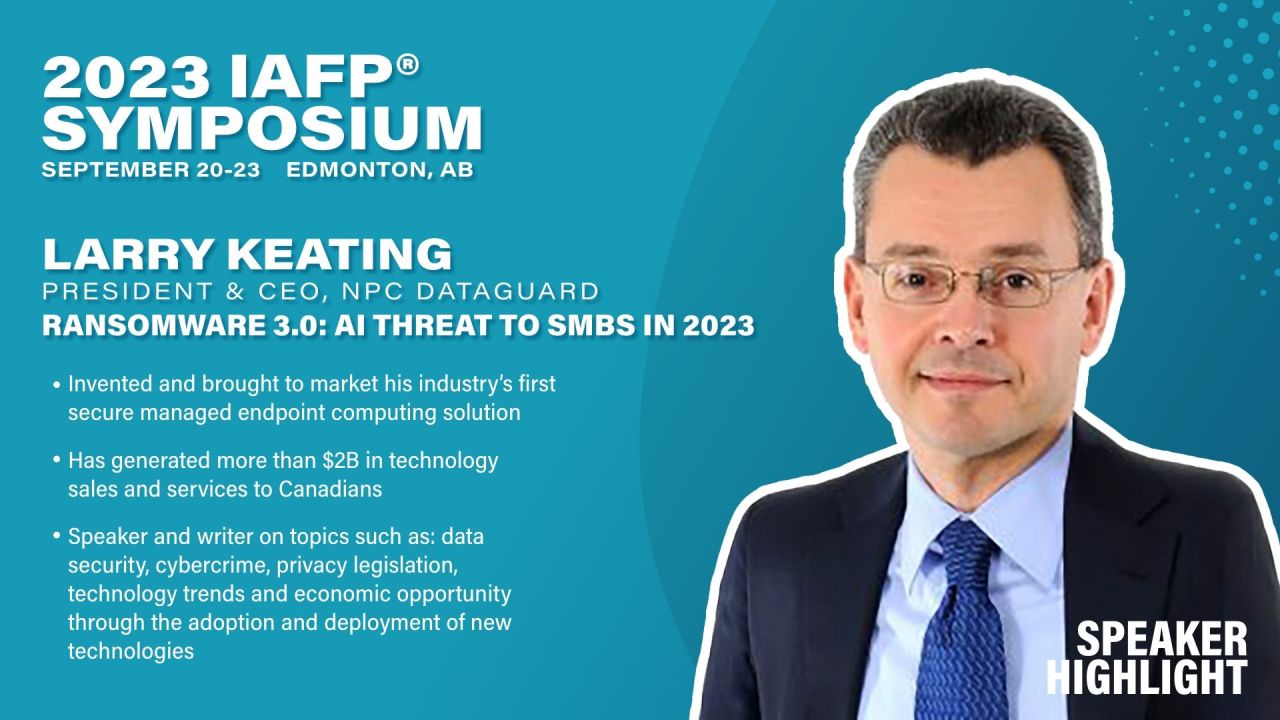 2023 IAFP®
SYMPOSIUM
SEPTEMBER 20-23 EDMONTON, AB

LARRY KEATING
PRESIDENT & CEO, NPC DATAGUARD
RANSOMWARE 3.0: AI THREAT TO SMBS IN 2023

• Invented and brought to market his industry's first secure managed endpoint computing solution

• Has generated more than $2B in technology sales and services to Canadians

• Speaker and writer on topics such as: data security, cybercrime, privacy legislation, technology trends and economic opportunity through the adoption and deployment of new technologies

SPEAKER
HIGHLIGHT